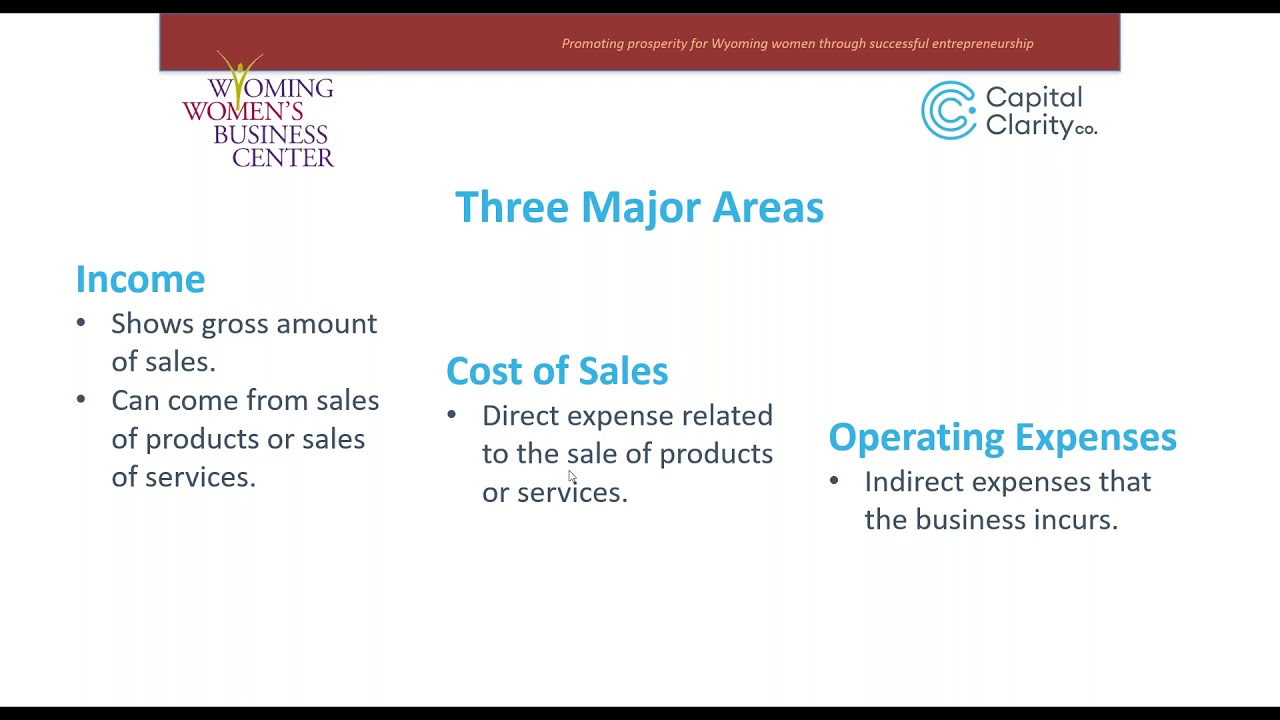 Promoting prosperity for Wyoming women through successful entrepreneurship

WYOMING WOMEN'S BUSINESS CENTER

Capital Clarity co.

Three Major Areas

Income
• Shows gross amount of sales.
• Can come from sales of products or sales of services.

Cost of Sales
• Direct expense related to the sale of products or services.

Operating Expenses
• Indirect expenses that the business incurs.